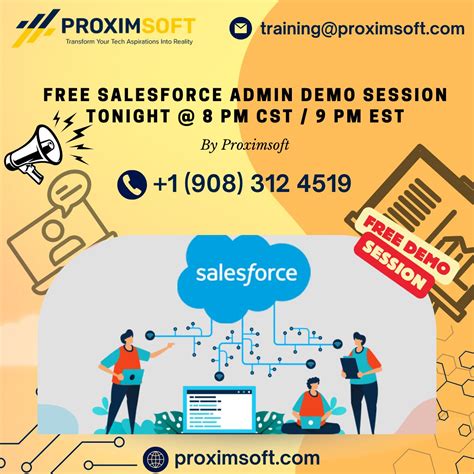 PROXIMSOFT
Transform Your Tech Aspirations Into Reality

training@proximsoft.com

FREE SALESFORCE ADMIN DEMO SESSION TONIGHT @ 8 PM CST / 9 PM EST

By Proximsoft

+1 (908) 312 4519

FREE DEMO SESSION

salesforce

proximsoft.com